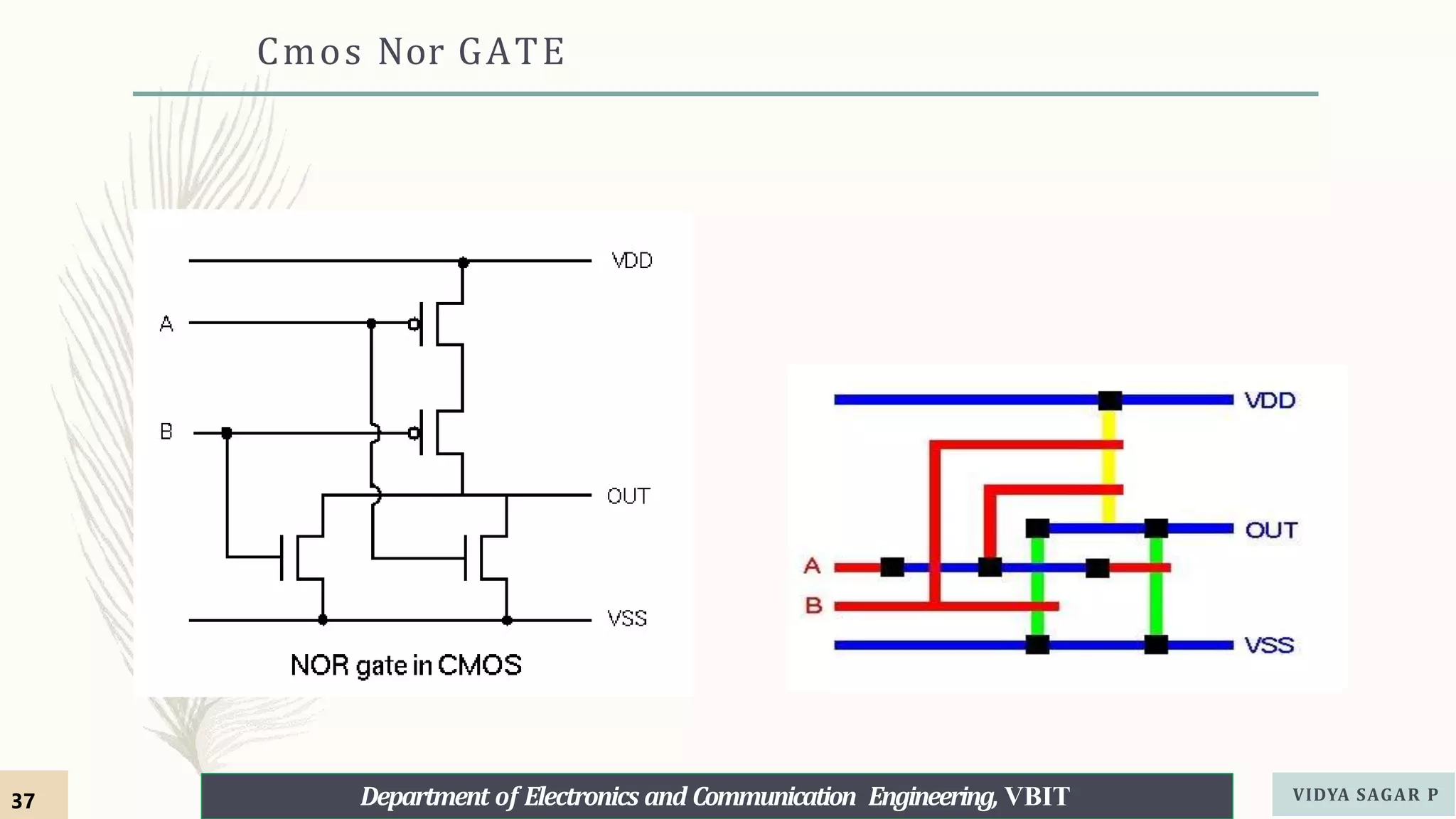 Cmos Nor GATE

VDD
A
B
OUT
VSS
NOR gate in CMOS

VDD
OUT
A
B
VSS

37
Department of Electronics and Communication Engineering, VBIT
VIDYA SAGAR P